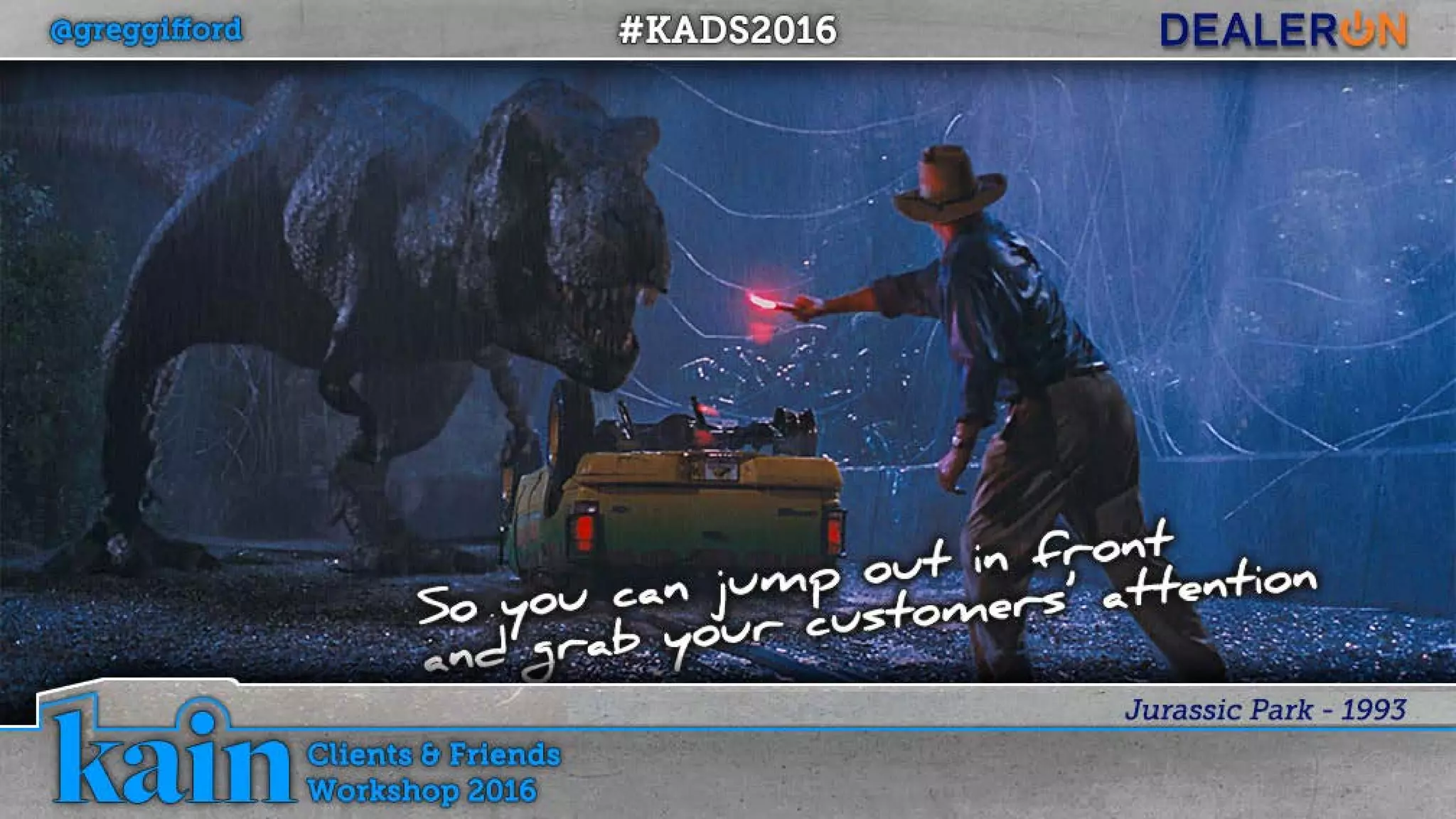 @greggifford

#KADS2016

DEALERON

So you can jump out in front and grab your customers' attention

Jurassic Park - 1993

kain

Clients & Friends Workshop 2016